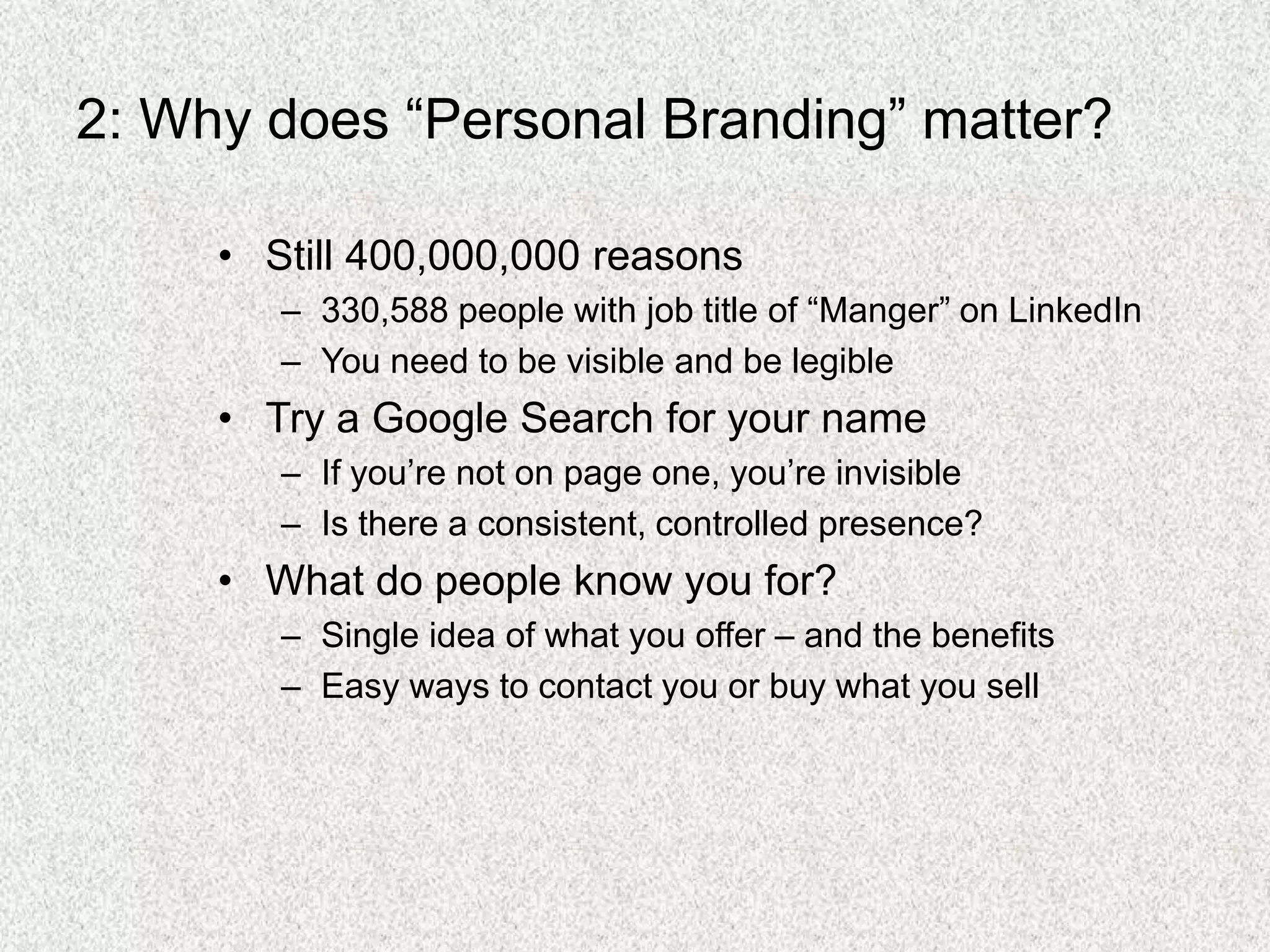 2: Why does “Personal Branding” matter?

• Still 400,000,000 reasons
– 330,588 people with job title of “Manger” on LinkedIn
– You need to be visible and be legible
• Try a Google Search for your name
– If you’re not on page one, you’re invisible
– Is there a consistent, controlled presence?
• What do people know you for?
– Single idea of what you offer – and the benefits
– Easy ways to contact you or buy what you sell